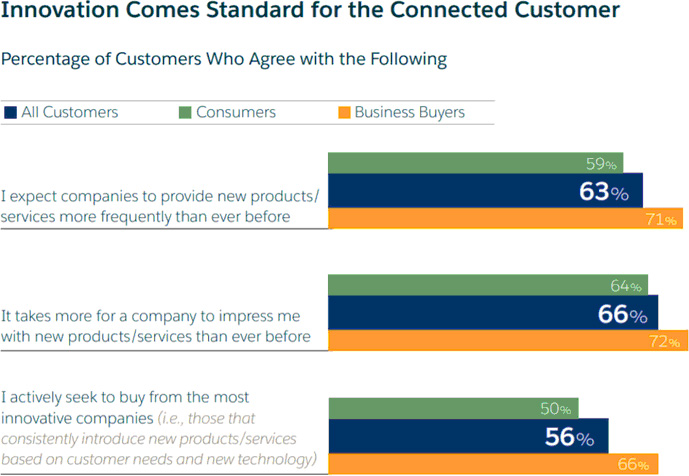 Innovation Comes Standard for the Connected Customer

Percentage of Customers Who Agree with the Following

All Customers
Consumers
Business Buyers

I expect companies to provide new products/services more frequently than ever before

59%
63%
71%

It takes more for a company to impress me with new products/services than ever before

64%
66%
72%

I actively seek to buy from the most innovative companies (i.e., those that consistently introduce new products/services based on customer needs and new technology)

50%
56%
66%